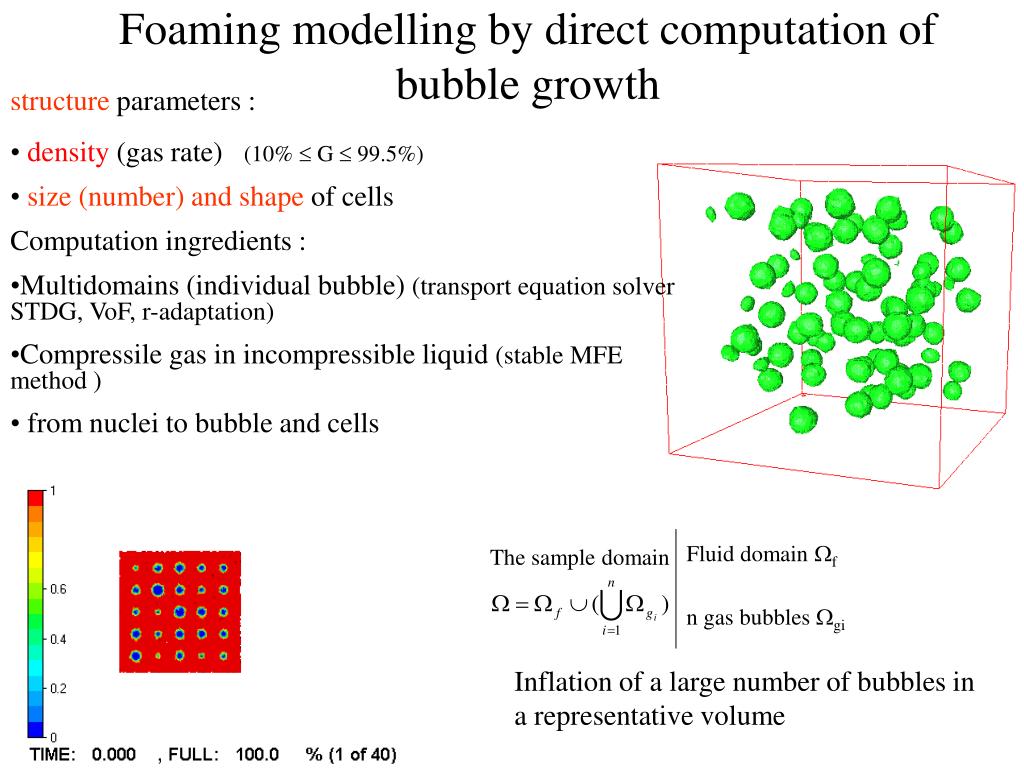 Foaming modelling by direct computation of bubble growth

structure parameters :

• density (gas rate) (10% ≤ G ≤ 99.5%)

• size (number) and shape of cells

Computation ingredients :

•Multidomains (individual bubble) (transport equation solver STDG, VoF, r-adaptation)

•Compressile gas in incompressible liquid (stable MFE method )

• from nuclei to bubble and cells

1
0.6
0.4
0.2
0

TIME: 0.000 , FULL: 100.0 % (1 of 40)

The sample domain
$\Omega = \Omega_f \cup (\bigcup_{i=1}^{n} \Omega_{g_i})$

Fluid domain $\Omega_f$

n gas bubbles $\Omega_{gi}$

Inflation of a large number of bubbles in a representative volume